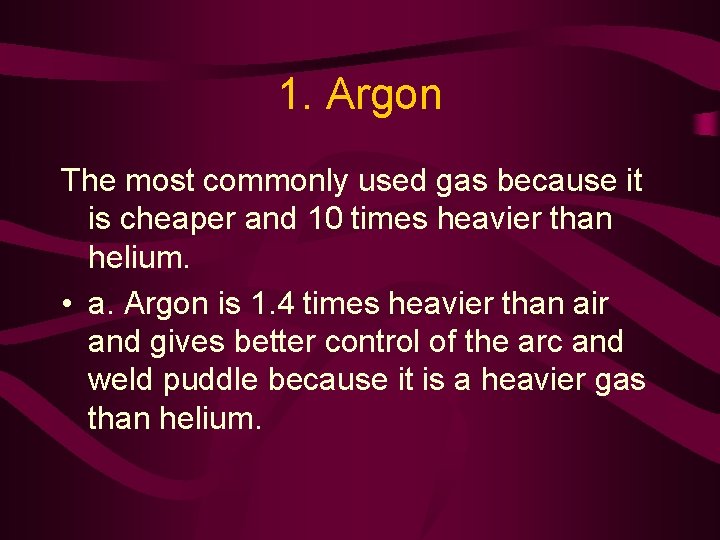 1. Argon

The most commonly used gas because it is cheaper and 10 times heavier than helium.

• a. Argon is 1.4 times heavier than air and gives better control of the arc and weld puddle because it is a heavier gas than helium.